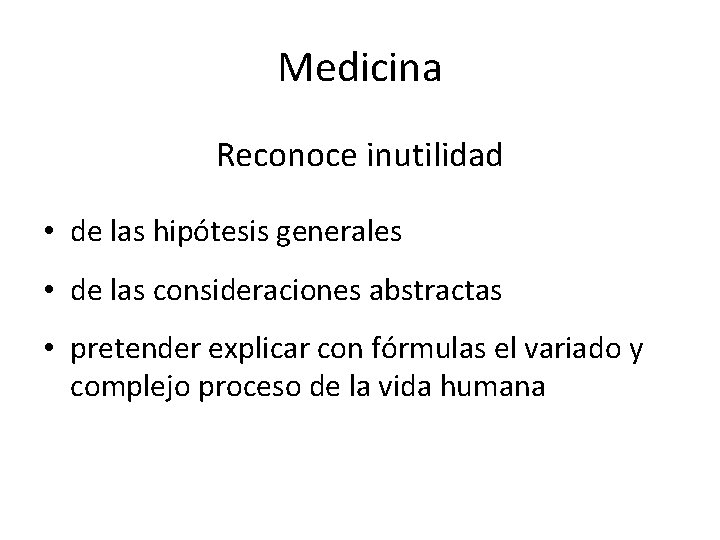 Medicina

Reconoce inutilidad

• de las hipótesis generales

• de las consideraciones abstractas

• pretender explicar con fórmulas el variado y complejo proceso de la vida humana